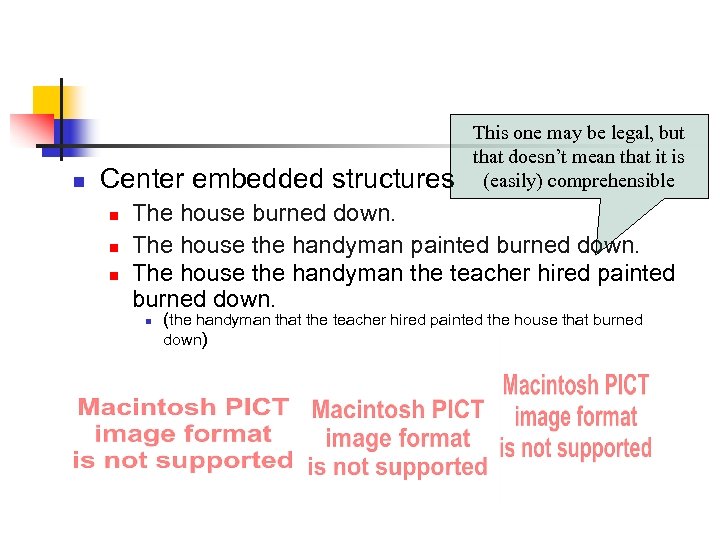 This one may be legal, but that doesn't mean that it is (easily) comprehensible

Center embedded structures

The house burned down.

The house the handyman painted burned down.

The house the handyman the teacher hired painted burned down.

(the handyman that the teacher hired painted the house that burned down)

Macintosh PICT image format is not supported

Macintosh PICT image format is not supported

Macintosh PICT image format is not supported